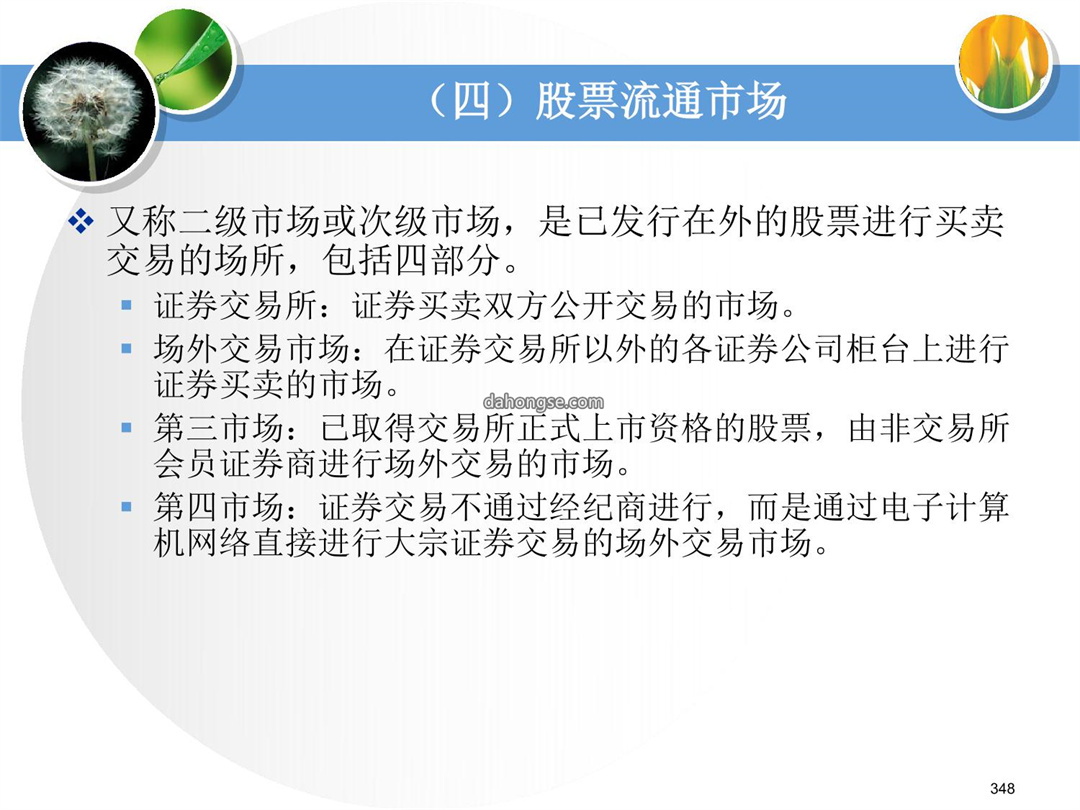 （四）股票流通市场

❖ 又称二级市场或次级市场，是已发行在外的股票进行买卖交易的场所，包括四部分。

▪ 证券交易所：证券买卖双方公开交易的市场。

▪ 场外交易市场：在证券交易所以外的各证券公司柜台上进行证券买卖的市场。

dahongse.com

▪ 第三市场：已取得交易所正式上市资格的股票，由非交易所会员证券商进行场外交易的市场。

▪ 第四市场：证券交易不通过经纪商进行，而是通过电子计算机网络直接进行大宗证券交易的场外交易市场。

348